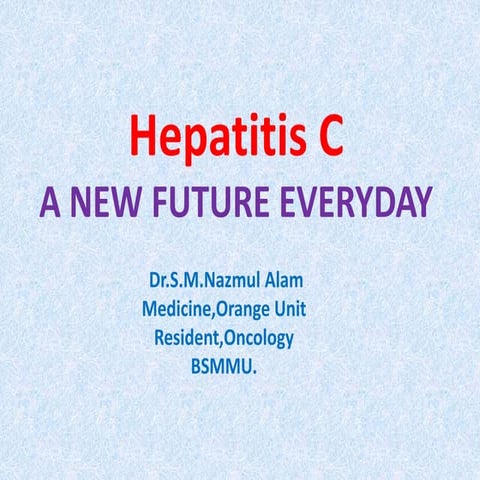 Hepatitis C
A NEW FUTURE EVERYDAY

Dr.S.M.Nazmul Alam
Medicine,Orange Unit
Resident,Oncology
BSMMU.